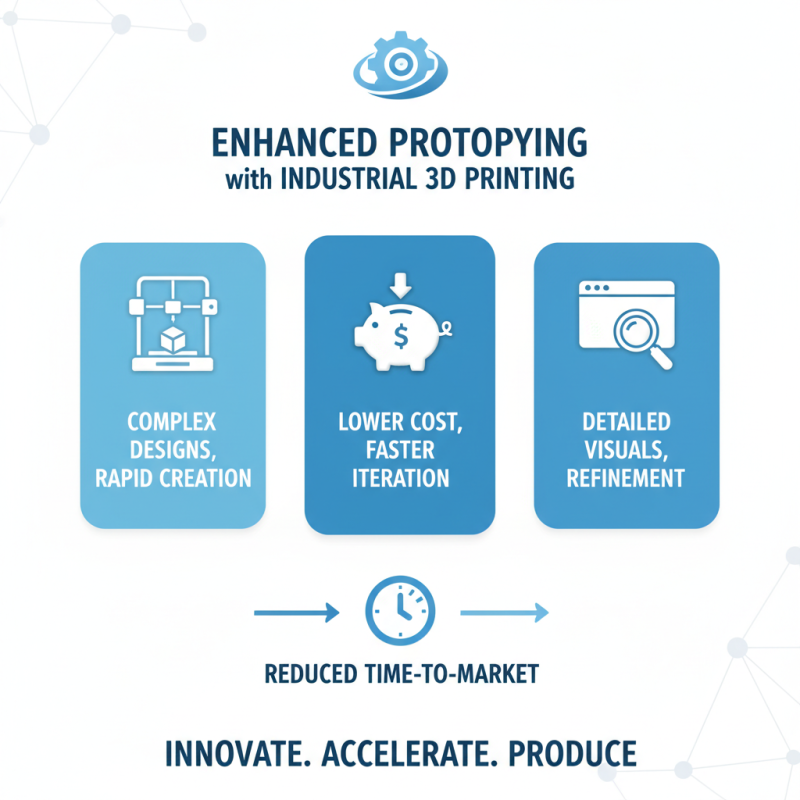 ENHANCED PROTOPYING
with INDUSTRIAL 3D PRINTING

COMPLEX DESIGNS, RAPID CREATION

$

LOWER COST, FASTER ITERATION

DETAILED VISUALS, REFINEMENT

REDUCED TIME-TO-MARKET

INNOVATE. ACCELERATE. PRODUCE